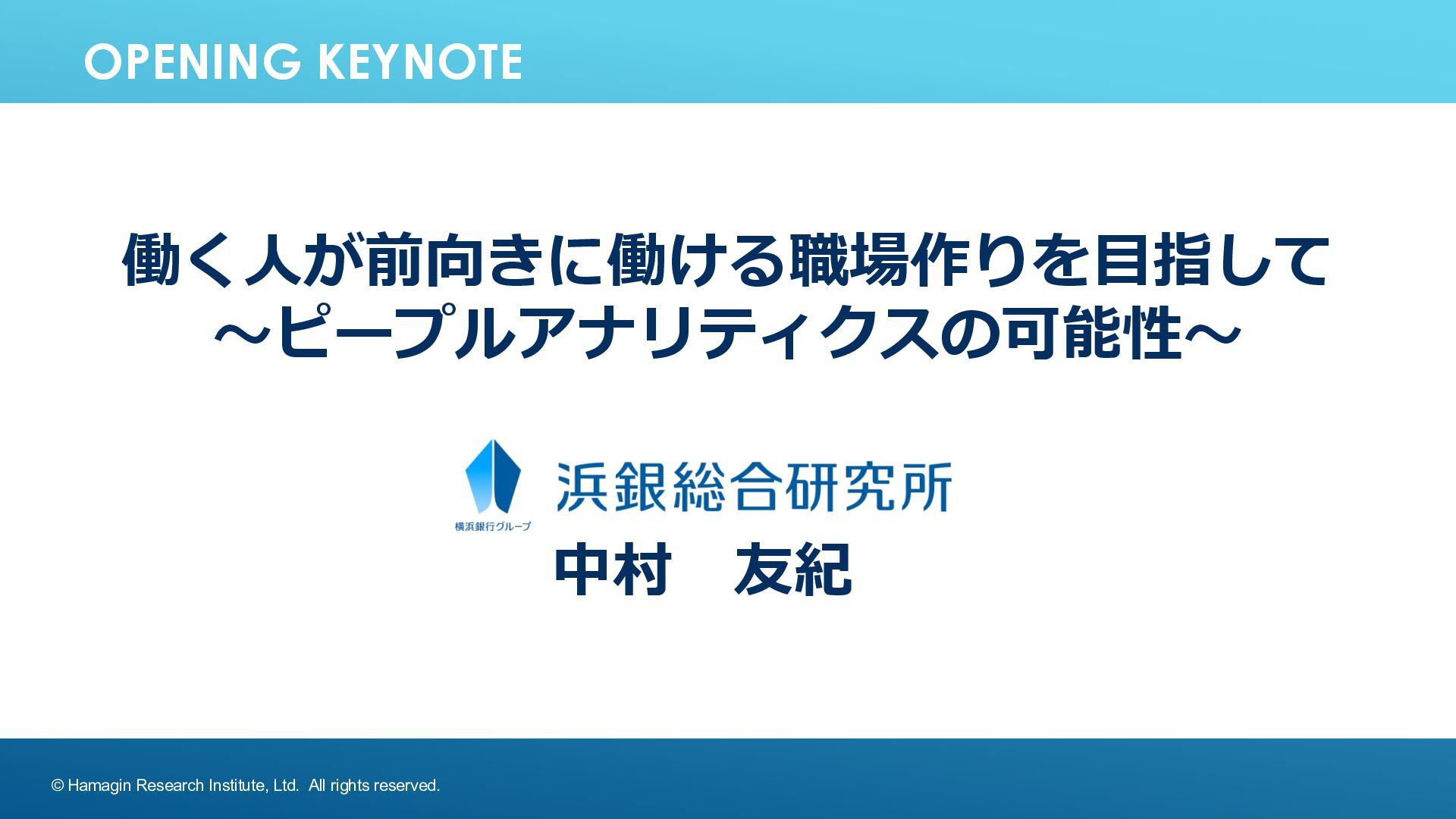 OPENING KEYNOTE

働く人が前向きに働ける職場作りを目指して
～ピープルアナリティクスの可能性～

横浜銀行グループ

浜銀総合研究所

中村　友紀

© Hamagin Research Institute, Ltd.  All rights reserved.